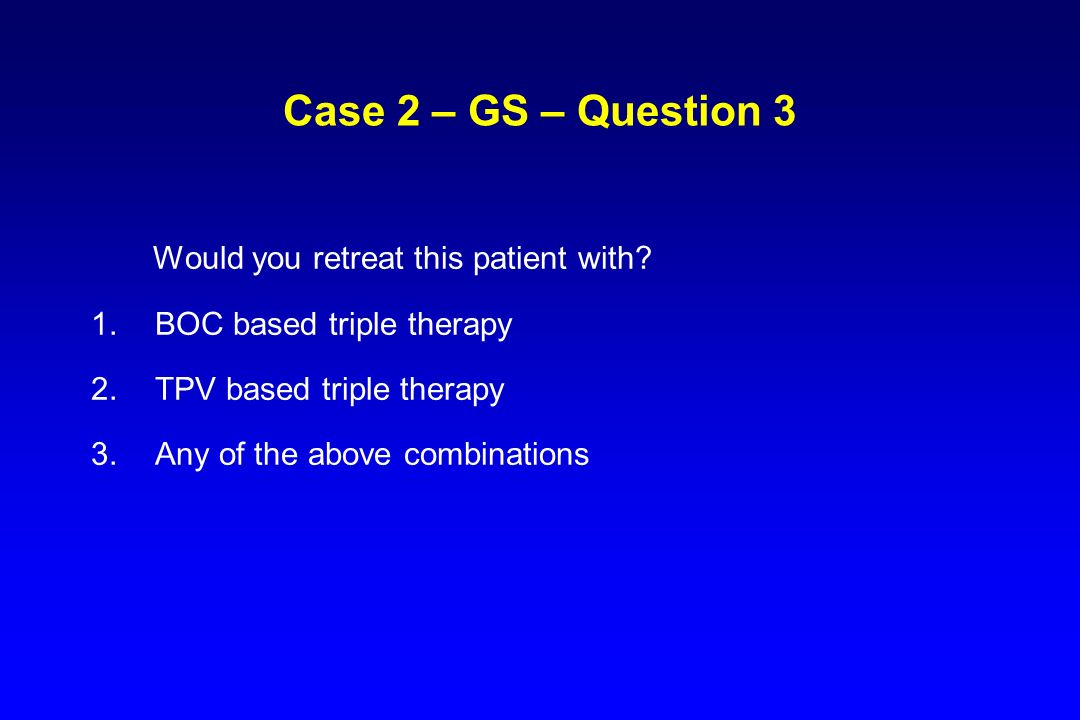 Case 2 – GS – Question 3

Would you retreat this patient with?

1. BOC based triple therapy
2. TPV based triple therapy
3. Any of the above combinations